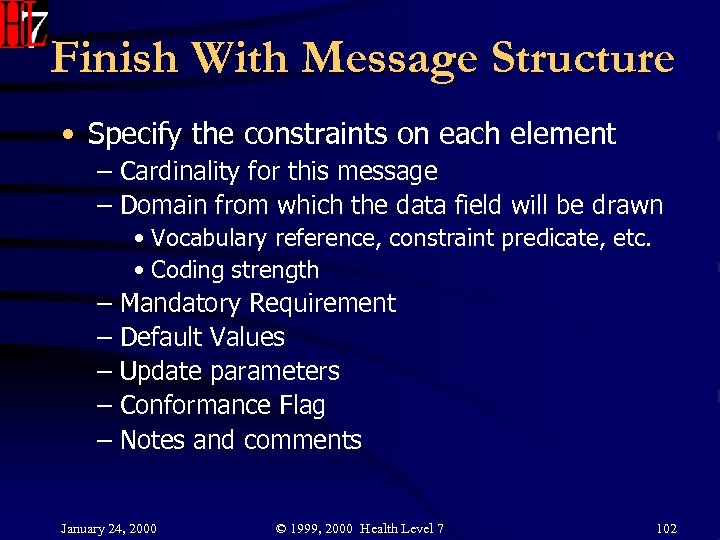 HL7

Finish With Message Structure

• Specify the constraints on each element
 – Cardinality for this message
 – Domain from which the data field will be drawn
 • Vocabulary reference, constraint predicate, etc.
 • Coding strength
 – Mandatory Requirement
 – Default Values
 – Update parameters
 – Conformance Flag
 – Notes and comments

January 24, 2000 © 1999, 2000 Health Level 7 102